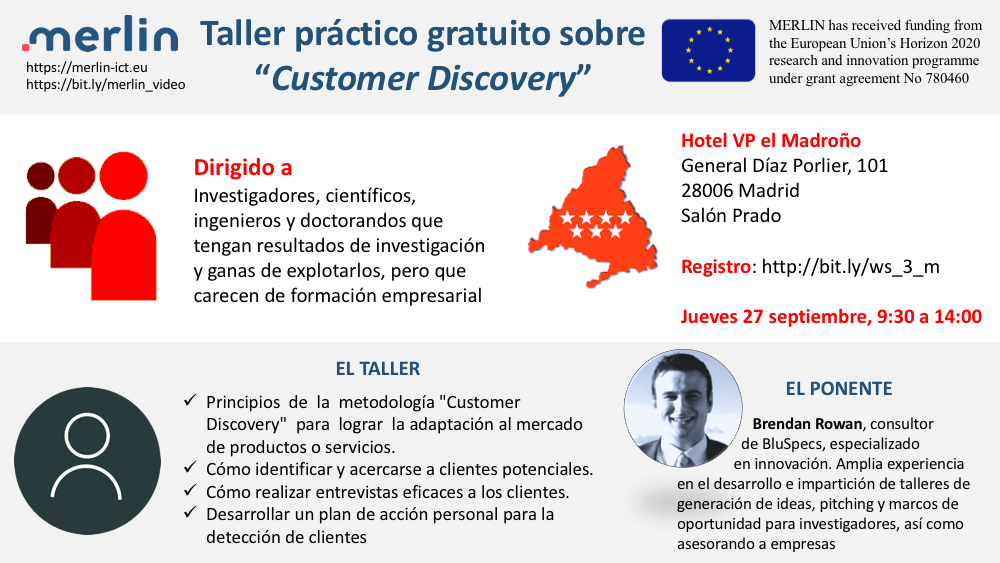 .merlin
https://merlin-ict.eu
https://bit.ly/merlin_video

Taller práctico gratuito sobre "Customer Discovery"

MERLIN has received funding from the European Union's Horizon 2020 research and innovation programme under grant agreement No 780460

Dirigido a
Investigadores, científicos, ingenieros y doctorandos que tengan resultados de investigación y ganas de explotarlos, pero que carecen de formación empresarial

Hotel VP el Madroño
General Díaz Porlier, 101
28006 Madrid
Salón Prado

Registro: http://bit.ly/ws_3_m

Jueves 27 septiembre, 9:30 a 14:00

EL TALLER
✓ Principios de la metodología "Customer Discovery" para lograr la adaptación al mercado de productos o servicios.
✓ Cómo identificar y acercarse a clientes potenciales.
✓ Cómo realizar entrevistas eficaces a los clientes.
✓ Desarrollar un plan de acción personal para la detección de clientes

EL PONENTE
Brendan Rowan, consultor de BluSpecs, especializado en innovación. Amplia experiencia en el desarrollo e impartición de talleres de generación de ideas, pitching y marcos de oportunidad para investigadores, así como asesorando a empresas